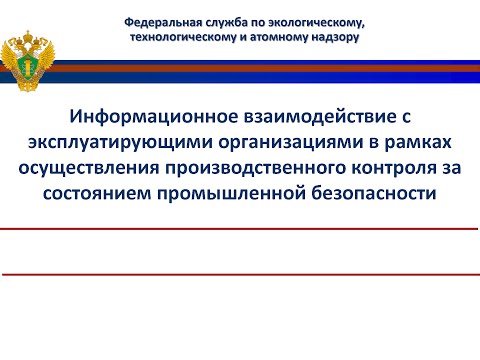 Федеральная служба по экологическому, технологическому и атомному надзору

Информационное взаимодействие с эксплуатирующими организациями в рамках осуществления производственного контроля за состоянием промышленной безопасности